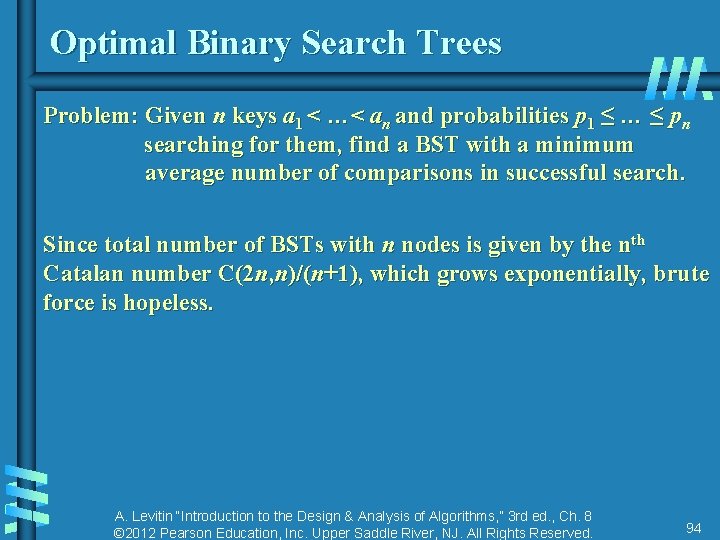 Optimal Binary Search Trees

Problem: Given $n$ keys $a_1 < \ldots < a_n$ and probabilities $p_1 \leq \ldots \leq p_n$ searching for them, find a BST with a minimum average number of comparisons in successful search.

Since total number of BSTs with $n$ nodes is given by the $n^{th}$ Catalan number $C(2n,n)/(n+1)$, which grows exponentially, brute force is hopeless.

A. Levitin "Introduction to the Design & Analysis of Algorithms," 3rd ed., Ch. 8
©2012 Pearson Education, Inc. Upper Saddle River, NJ. All Rights Reserved.

94